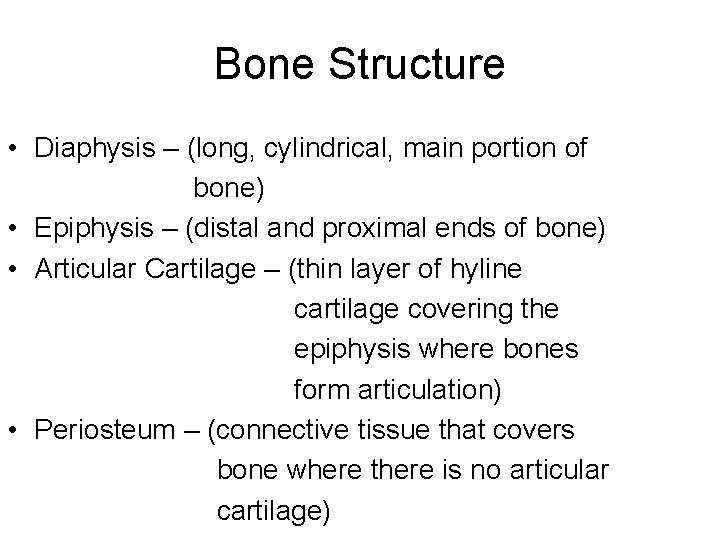 Bone Structure

• Diaphysis – (long, cylindrical, main portion of bone)
• Epiphysis – (distal and proximal ends of bone)
• Articular Cartilage – (thin layer of hyline cartilage covering the epiphysis where bones form articulation)
• Periosteum – (connective tissue that covers bone where there is no articular cartilage)